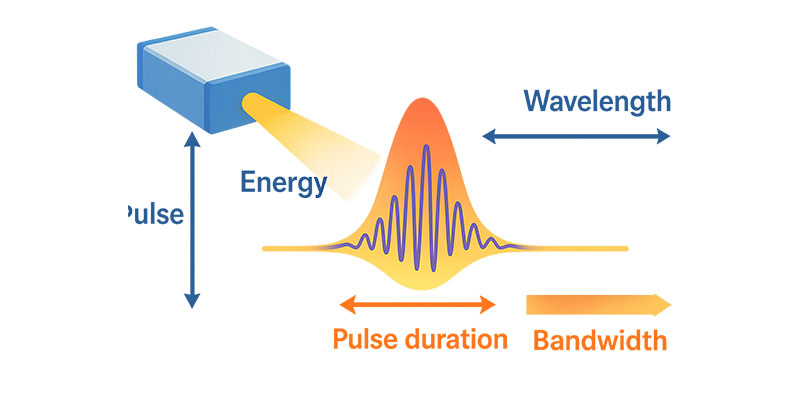 Wavelength

Energy

Pulse

Pulse duration

Bandwidth